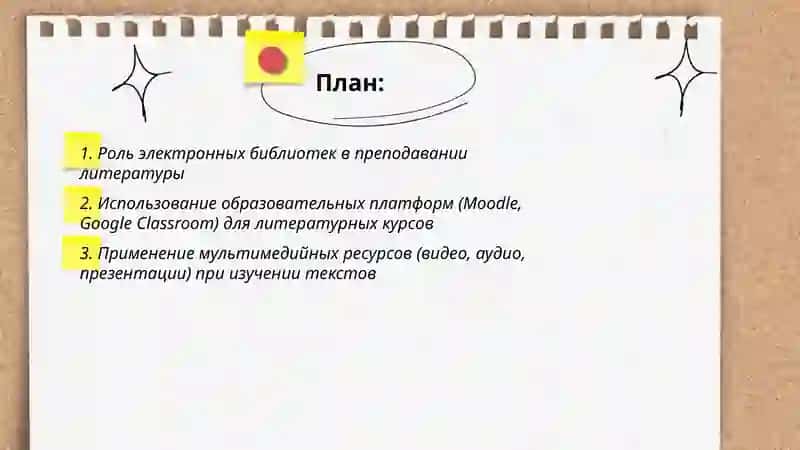 План:

1. Роль электронных библиотек в преподавании литературы

2. Использование образовательных платформ (Moodle, Google Classroom) для литературных курсов

3. Применение мультимедийных ресурсов (видео, аудио, презентации) при изучении текстов